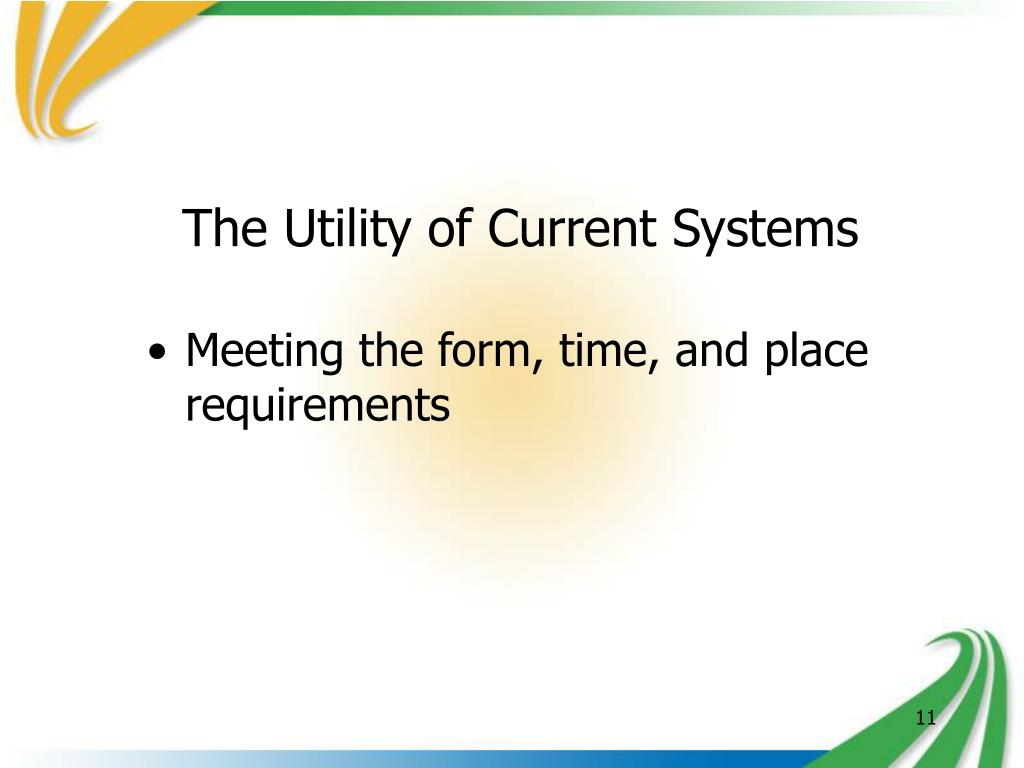 The Utility of Current Systems

• Meeting the form, time, and place requirements

11